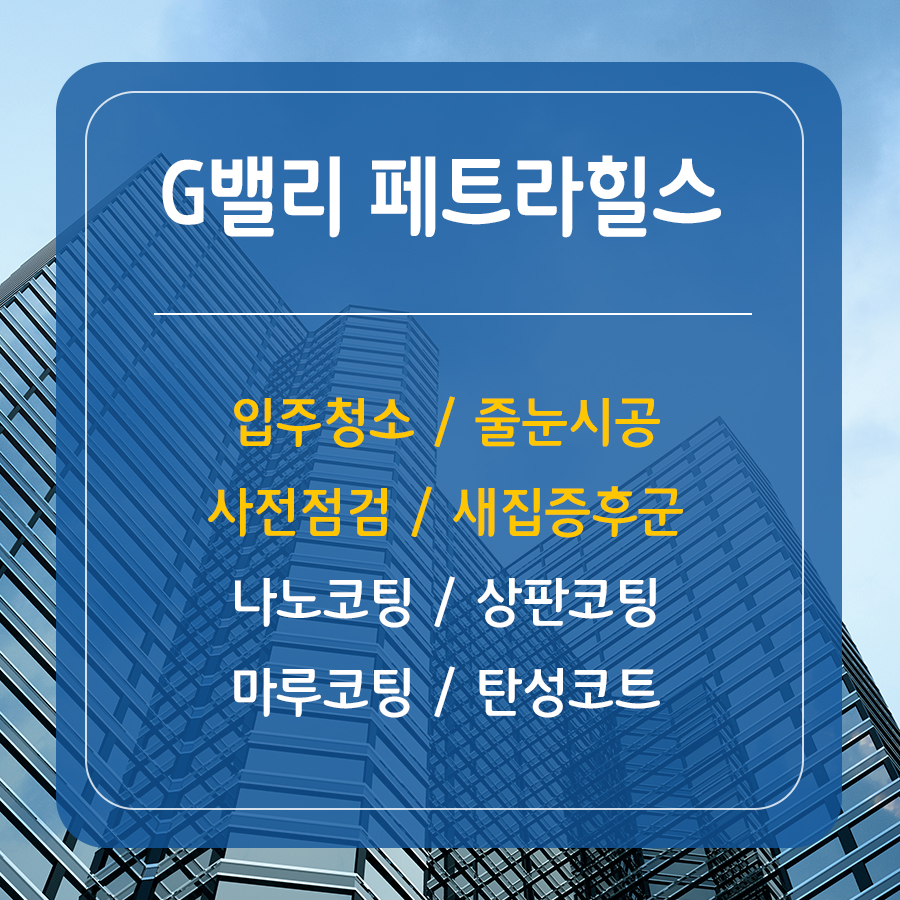 G밸리 페트라힐스

입주청소 / 줄눈시공
사전점검 / 새집증후군
나노코팅 / 상판코팅
마루코팅 / 탄성코트